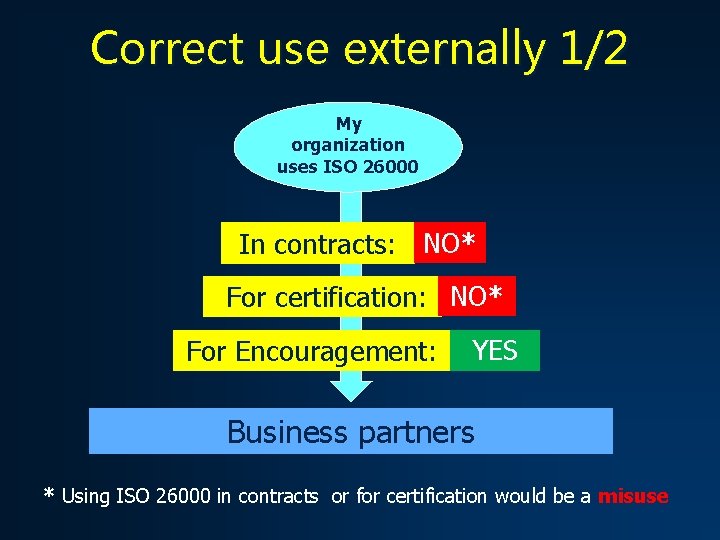 Correct use externally 1/2

My organization uses ISO 26000

In contracts: NO*

For certification: NO*

For Encouragement: YES

Business partners

* Using ISO 26000 in contracts or for certification would be a misuse